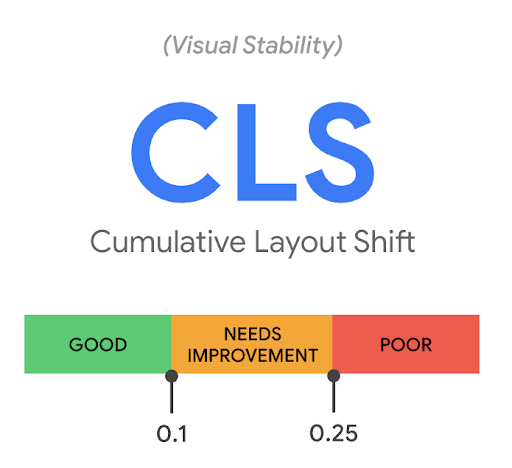 (Visual Stability)

CLS

Cumulative Layout Shift

GOOD

NEEDS IMPROVEMENT

POOR

0.1

0.25